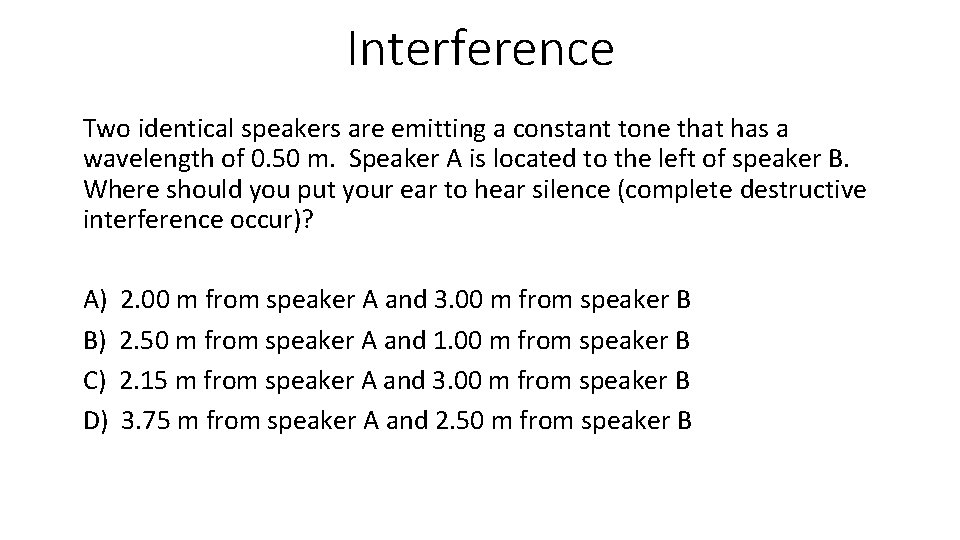 Interference

Two identical speakers are emitting a constant tone that has a wavelength of 0.50 m. Speaker A is located to the left of speaker B. Where should you put your ear to hear silence (complete destructive interference occur)?

A) 2.00 m from speaker A and 3.00 m from speaker B
B) 2.50 m from speaker A and 1.00 m from speaker B
C) 2.15 m from speaker A and 3.00 m from speaker B
D) 3.75 m from speaker A and 2.50 m from speaker B